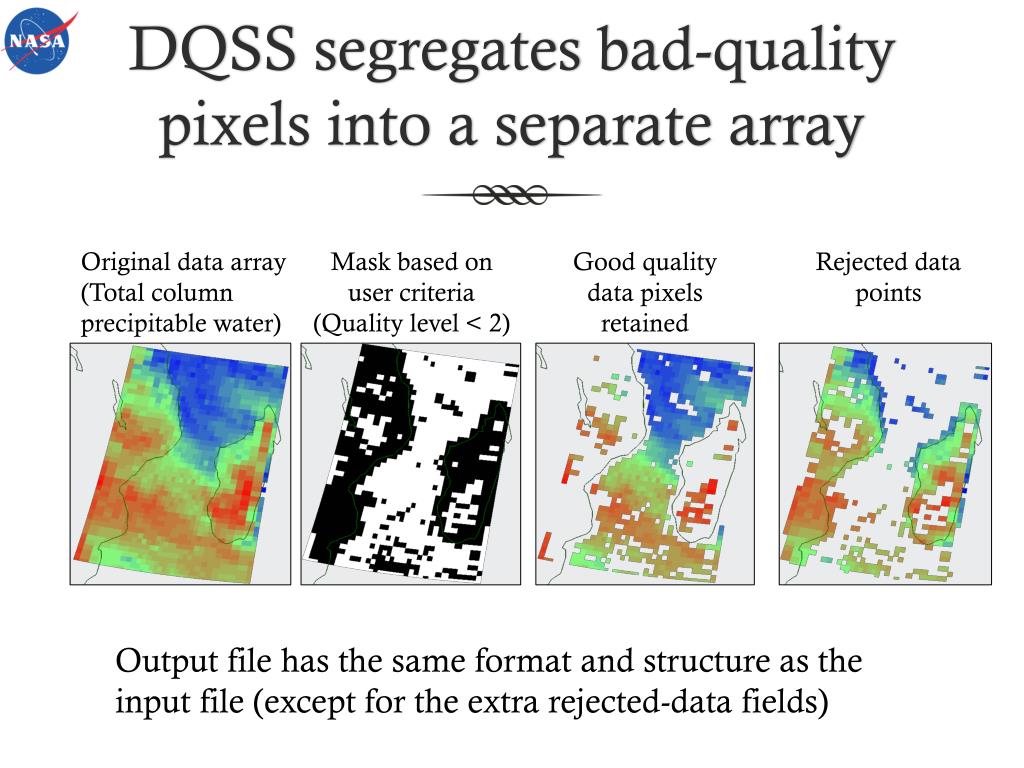 NASA

DQSS segregates bad-quality pixels into a separate array

Original data array (Total column precipitable water)

Mask based on user criteria (Quality level < 2)

Good quality data pixels retained

Rejected data points

Output file has the same format and structure as the input file (except for the extra rejected-data fields)